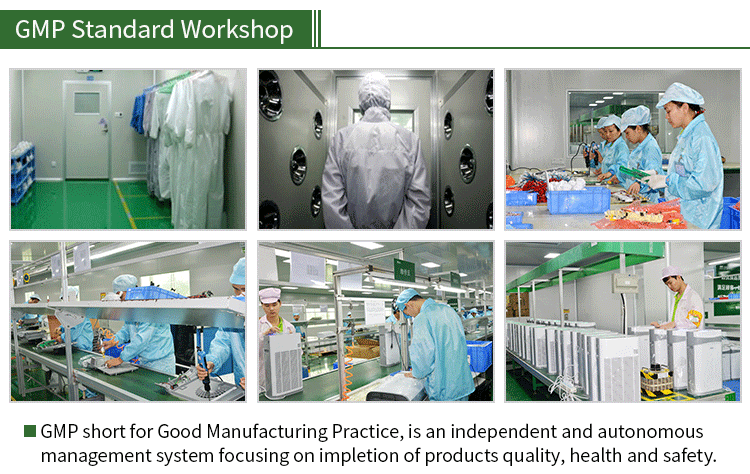 GMP Standard Workshop

GMP short for Good Manufacturing Practice, is an independent and autonomous management system focusing on impletion of products quality, health and safety.